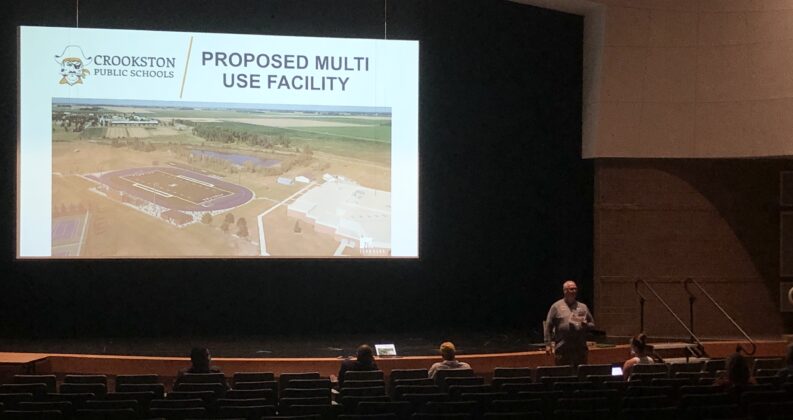 CROOKSTON PUBLIC SCHOOLS

PROPOSED MULTI USE FACILITY